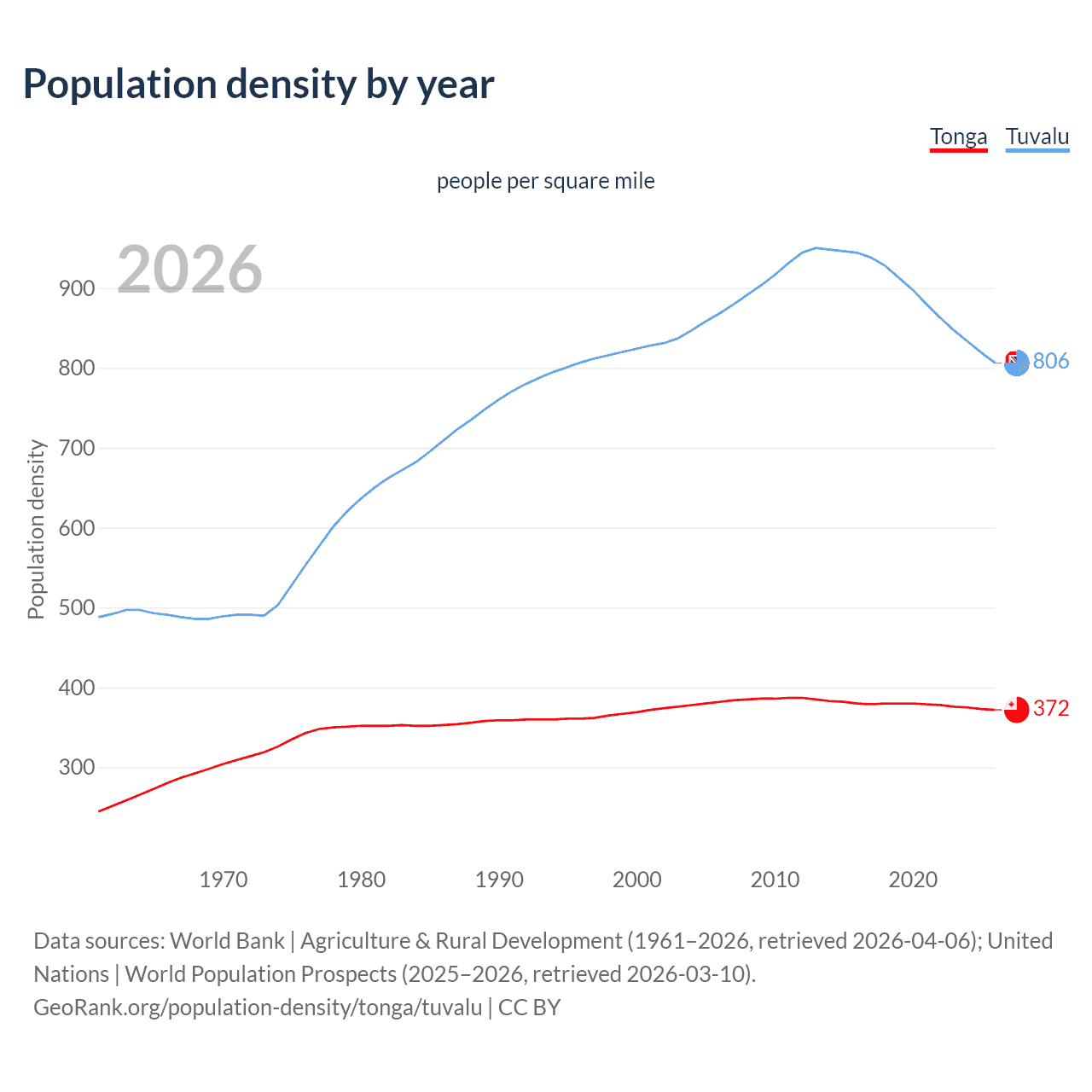 Population density by year

Tonga Tuvalu

people per square mile

2026

Population density

900
800
700
600
500
400
300

806
372

1970 1980 1990 2000 2010 2020

Data sources: World Bank | Agriculture & Rural Development (1961–2026, retrieved 2026-04-06); United Nations | World Population Prospects (2025–2026, retrieved 2026-03-10).
GeoRank.org/population-density/tonga/tuvalu | CC BY